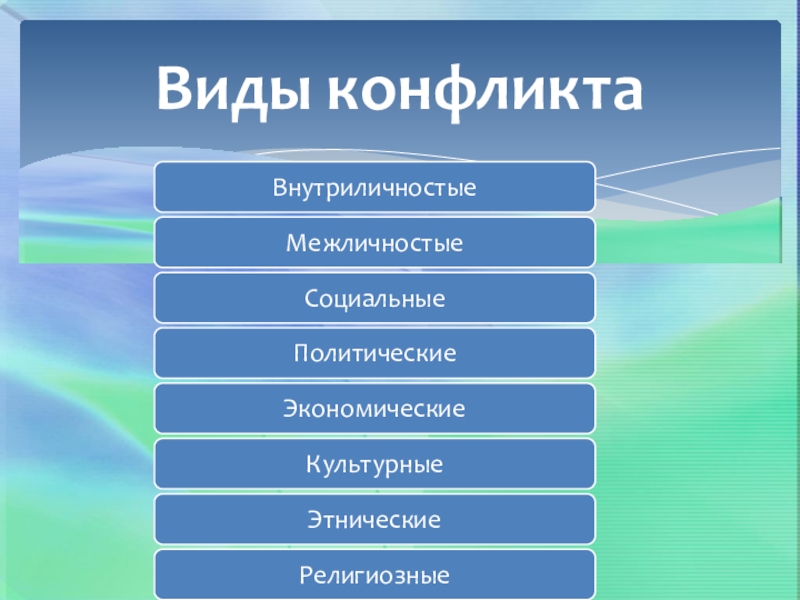 Виды конфликта

Внутриличностые

Межличностые

Социальные

Политические

Экономические

Культурные

Этнические

Религиозные